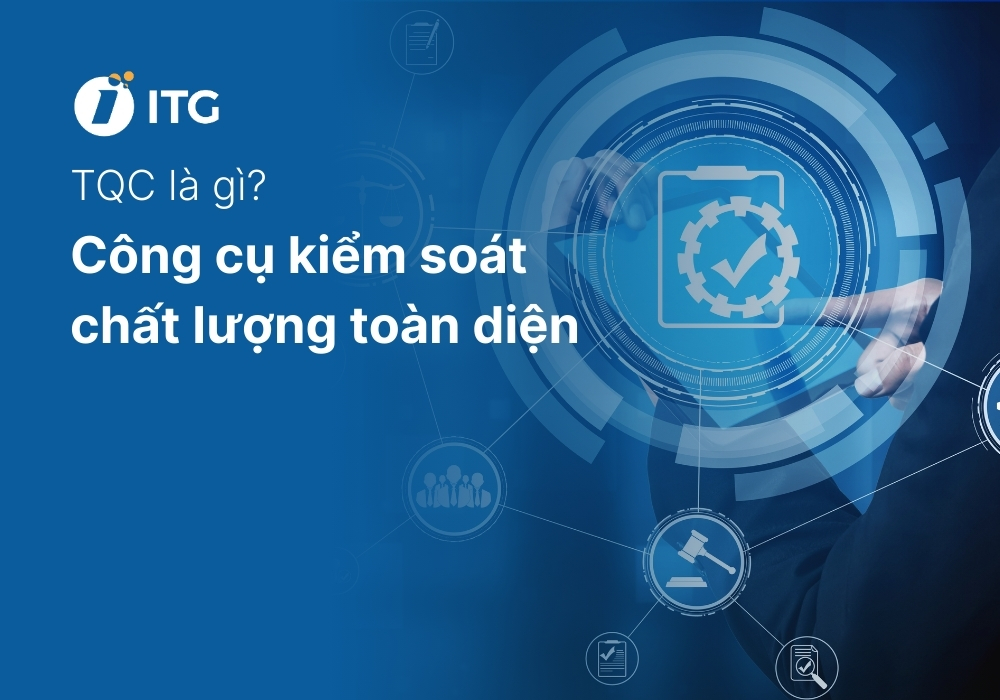 ITG

TQC là gì?

Công cụ kiểm soát chất lượng toàn diện